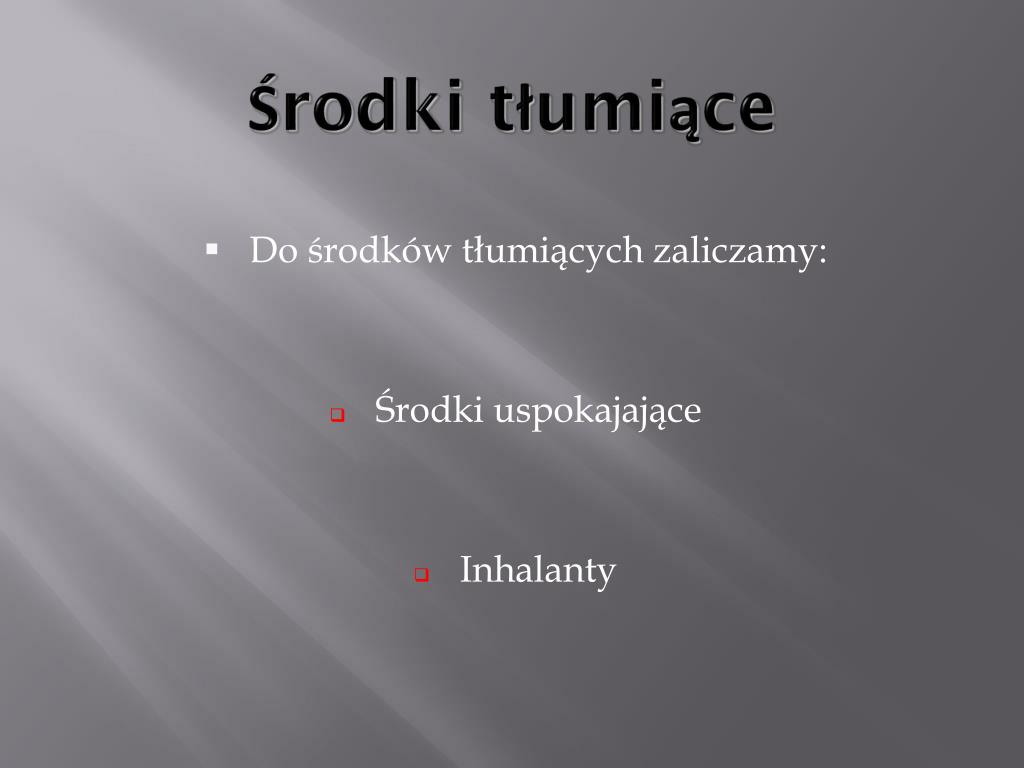 Środki tłumiące

Do środków tłumiących zaliczamy:

Środki uspokajające

Inhalanty